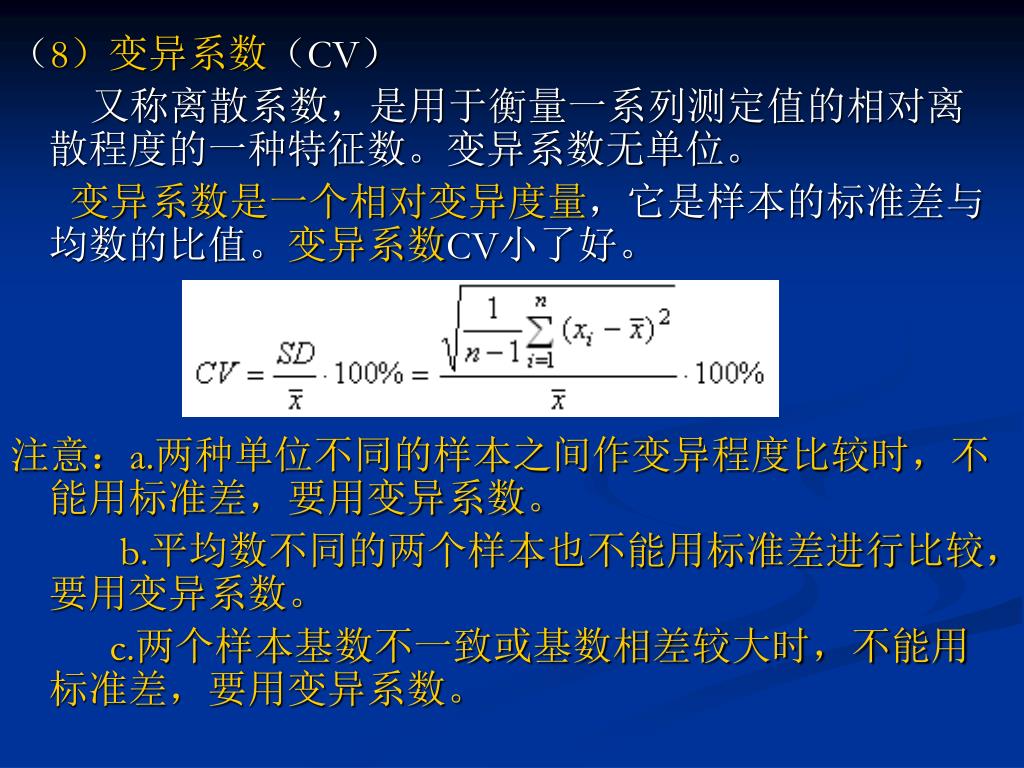 （8）变异系数（CV）

又称离散系数，是用于衡量一系列测定值的相对离散程度的一种特征数。变异系数无单位。

变异系数是一个相对变异度量，它是样本的标准差与均数的比值。变异系数CV小了好。

$CV = \frac{SD}{\bar{x}} \cdot 100\% = \frac{\sqrt{\frac{1}{n-1}\sum_{i=1}^{n}(x_i - \bar{x})^2}}{\bar{x}} \cdot 100\%$

注意：a.两种单位不同的样本之间作变异程度比较时，不能用标准差，要用变异系数。

b.平均数不同的两个样本也不能用标准差进行比较，要用变异系数。

c.两个样本基数不一致或基数相差较大时，不能用标准差，要用变异系数。